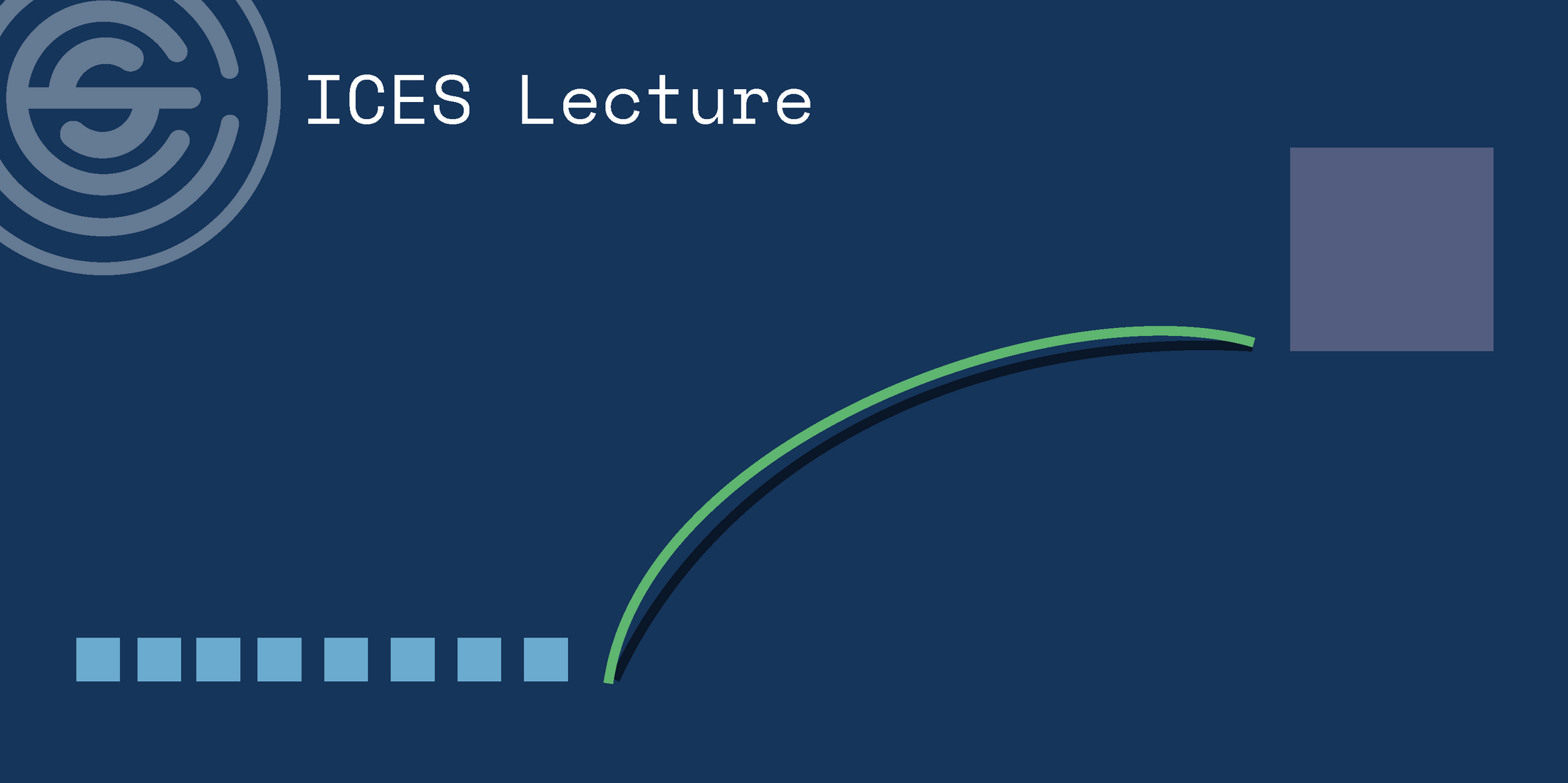 ICES Lecture